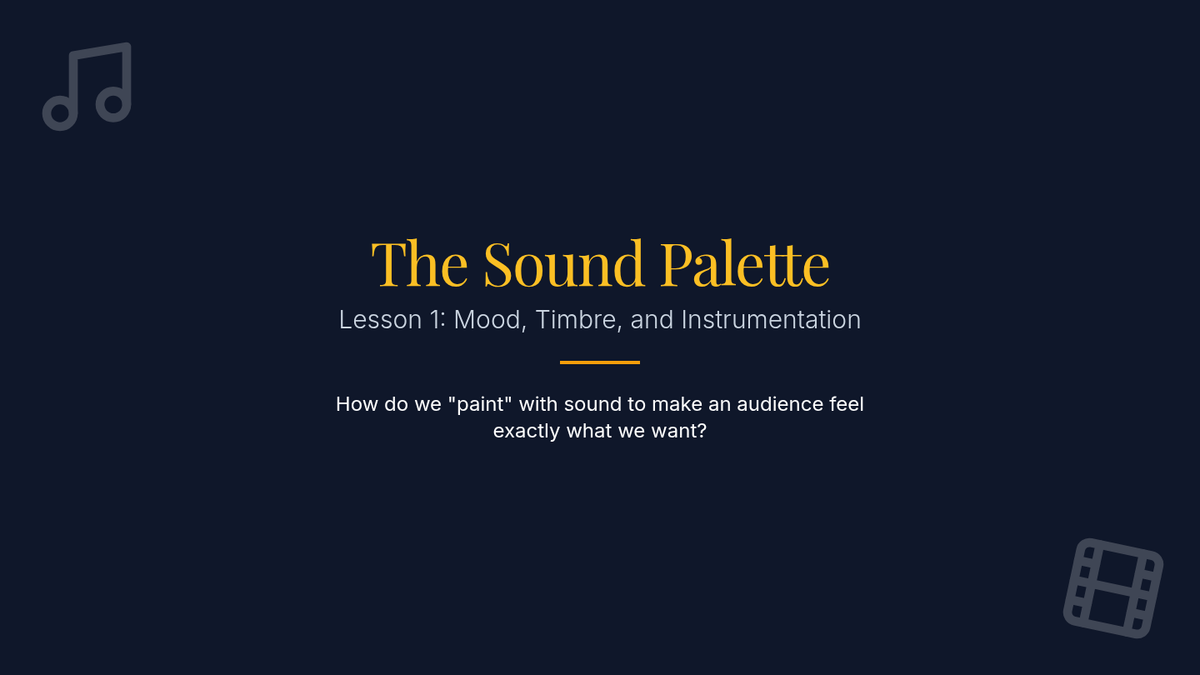 The Sound Palette

Lesson 1: Mood, Timbre, and Instrumentation

How do we "paint" with sound to make an audience feel exactly what we want?